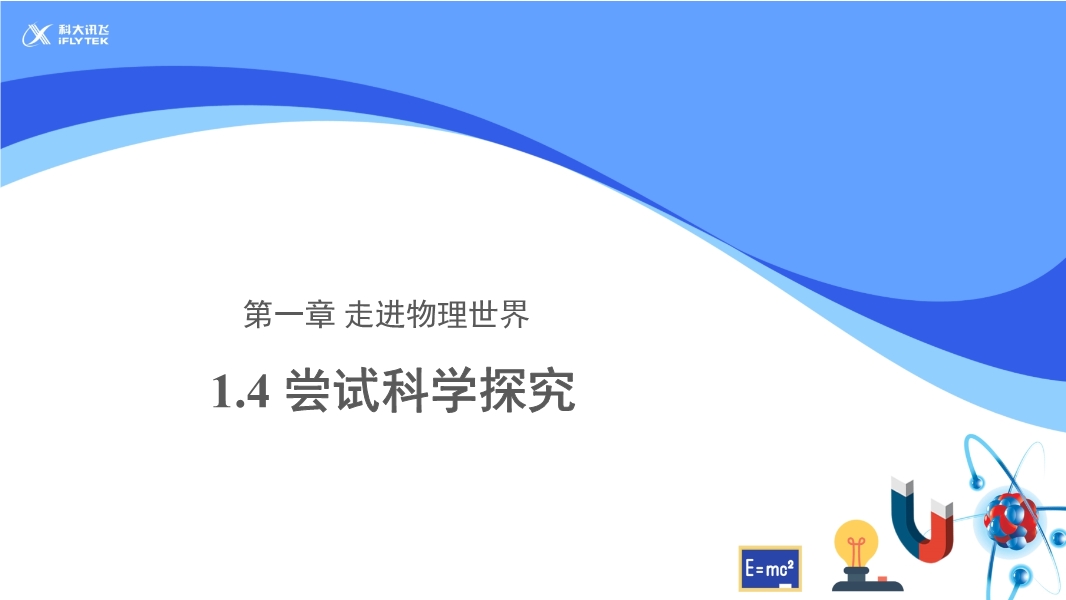 科大讯飞
iFLYTEK

第一章 走进物理世界

1.4 尝试科学探究

$E=mc^2$